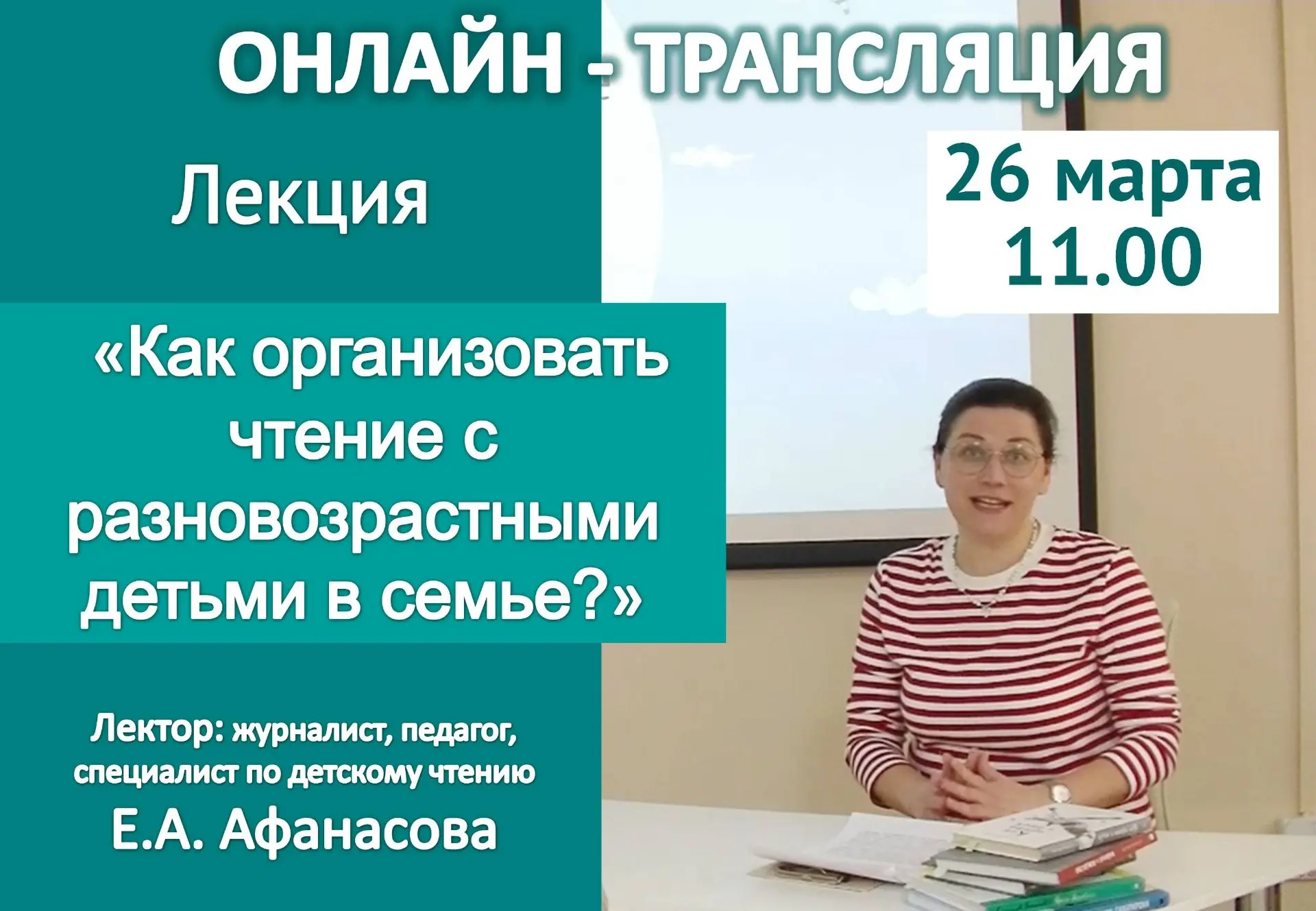 ОНЛАЙН - ТРАНСЛЯЦИЯ

Лекция

26 марта
11.00

«Как организовать чтение с разновозрастными детьми в семье?»

Лектор: журналист, педагог, специалист по детскому чтению
Е.А. Афанасова